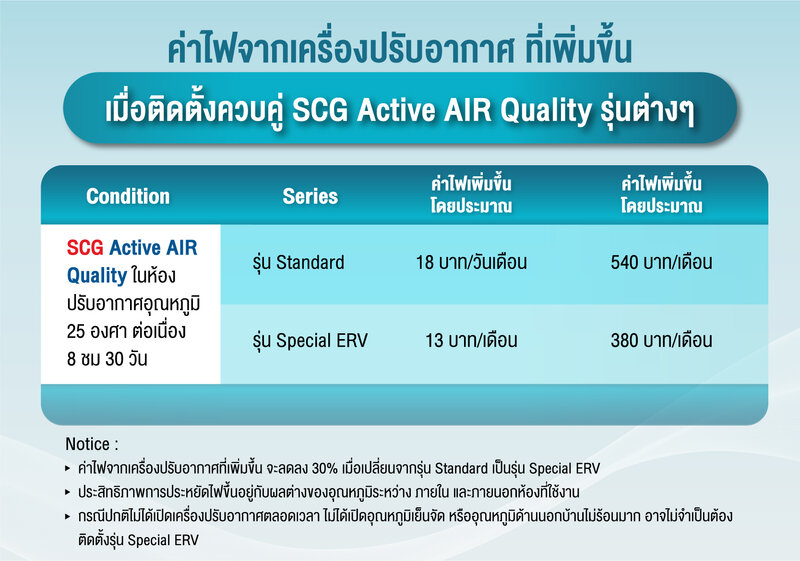 ค่าไฟจากเครื่องปรับอากาศ ที่เพิ่มขึ้น

เมื่อติดตั้งควบคู่ SCG Active AIR Quality รุ่นต่างๆ

| Condition | Series | ค่าไฟเพิ่มขึ้น โดยประมาณ | ค่าไฟเพิ่มขึ้น โดยประมาณ |
|---|---|---|---|
| SCG Active AIR Quality ในห้องปรับอากาศอุณหภูมิ 25 องศา ต่อเนื่อง 8 ชม 30 วัน | รุ่น Standard | 18 บาท/วันเดือน | 540 บาท/เดือน |
| | รุ่น Special ERV | 13 บาท/เดือน | 380 บาท/เดือน |

Notice :
▸ ค่าไฟจากเครื่องปรับอากาศที่เพิ่มขึ้น จะลดลง 30% เมื่อเปลี่ยนจากรุ่น Standard เป็นรุ่น Special ERV
▸ ประสิทธิภาพการประหยัดไฟขึ้นอยู่กับผลต่างของอุณหภูมิระหว่าง ภายใน และภายนอกห้องที่ใช้งาน
▸ กรณีปกติไม่ได้เปิดเครื่องปรับอากาศตลอดเวลา ไม่ได้เปิดอุณหภูมิเย็นจัด หรืออุณหภูมิด้านนอกบ้านไม่ร้อนมาก อาจไม่จำเป็นต้องติดตั้งรุ่น Special ERV